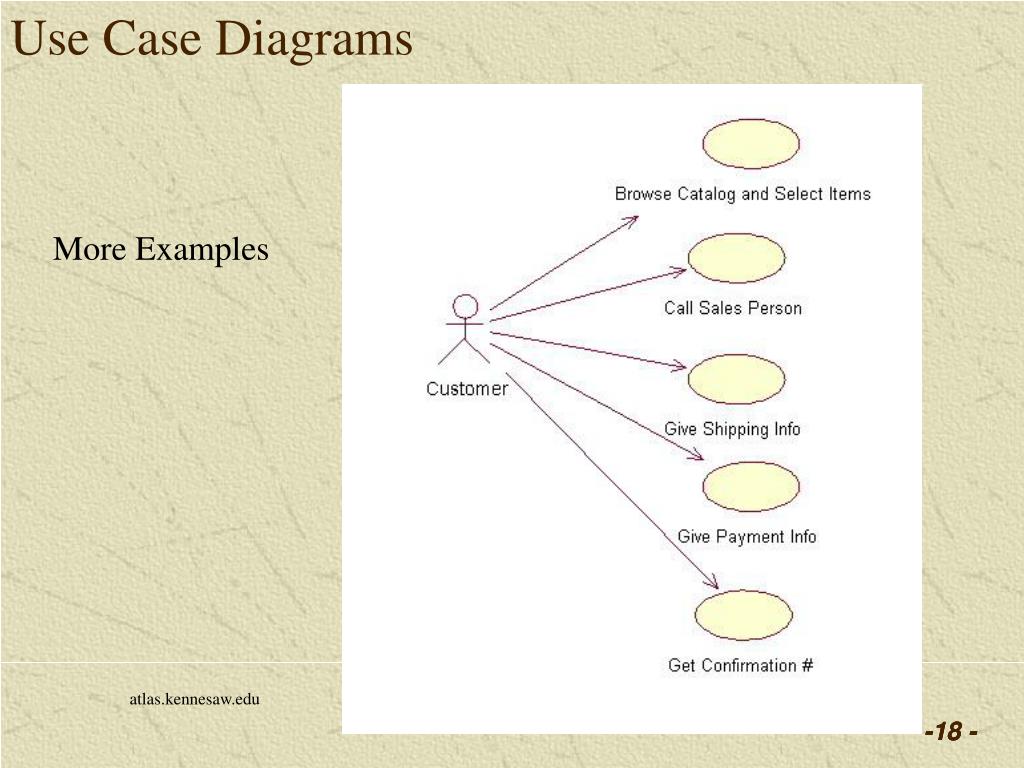 Use Case Diagrams

More Examples

Browse Catalog and Select Items

Call Sales Person

Customer

Give Shipping Info

Give Payment Info

Get Confirmation #

atlas.kennesaw.edu

-18 -